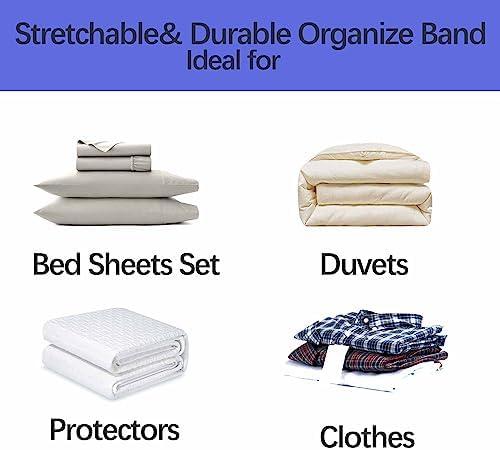 Stretchable& Durable Organize Band
Ideal for

Bed Sheets Set

Duvets

Protectors

Clothes